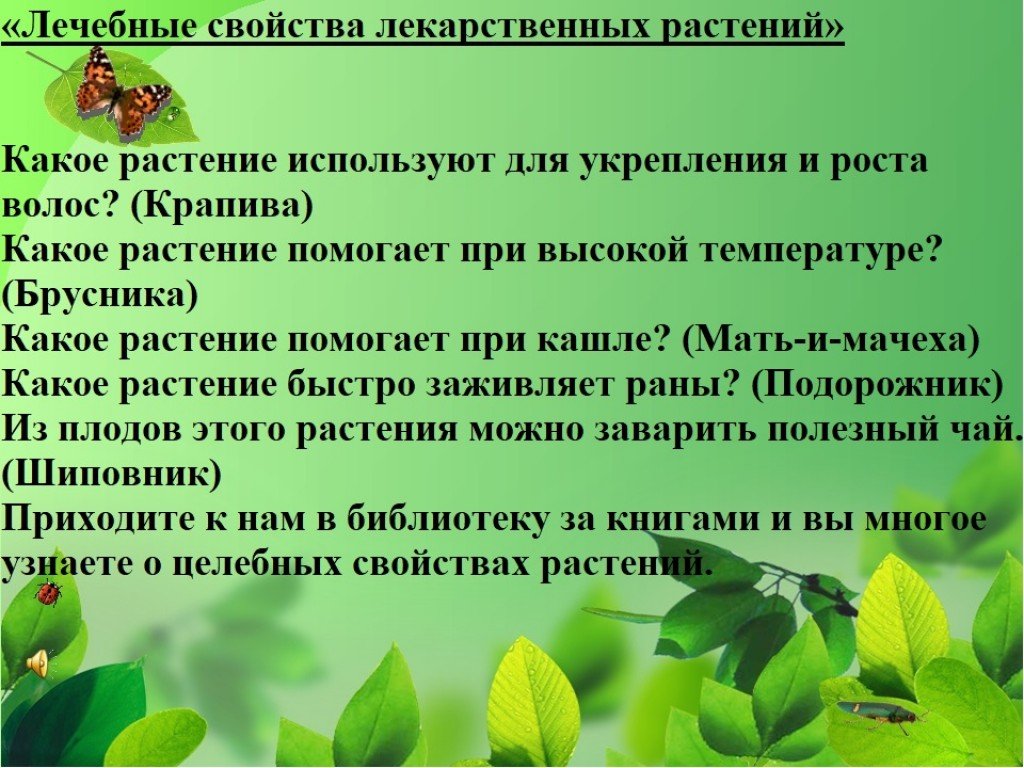 «Лечебные свойства лекарственных растений»

Какое растение используют для укрепления и роста волос? (Крапива)
Какое растение помогает при высокой температуре? (Брусника)
Какое растение помогает при кашле? (Мать-и-мачеха)
Какое растение быстро заживляет раны? (Подорожник)
Из плодов этого растения можно заварить полезный чай. (Шиповник)
Приходите к нам в библиотеку за книгами и вы многое узнаете о целебных свойствах растений.